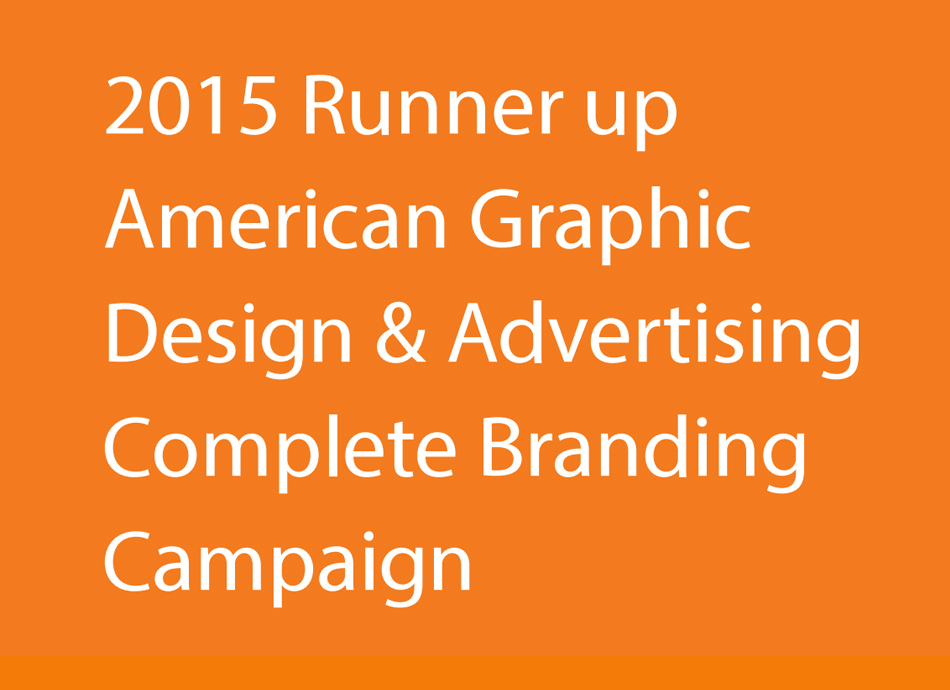 2015 Runner up American Graphic Design & Advertising Complete Branding Campaign